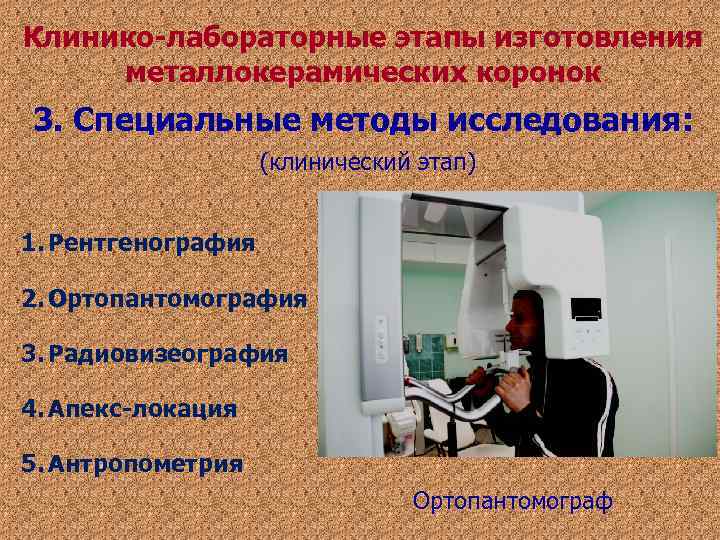 Клинико-лабораторные этапы изготовления металлокерамических коронок

3. Специальные методы исследования:

(клинический этап)

1. Рентгенография

2. Ортопантомография

3. Радиовизеография

4. Апекс-локация

5. Антропометрия

Ортопантомограф